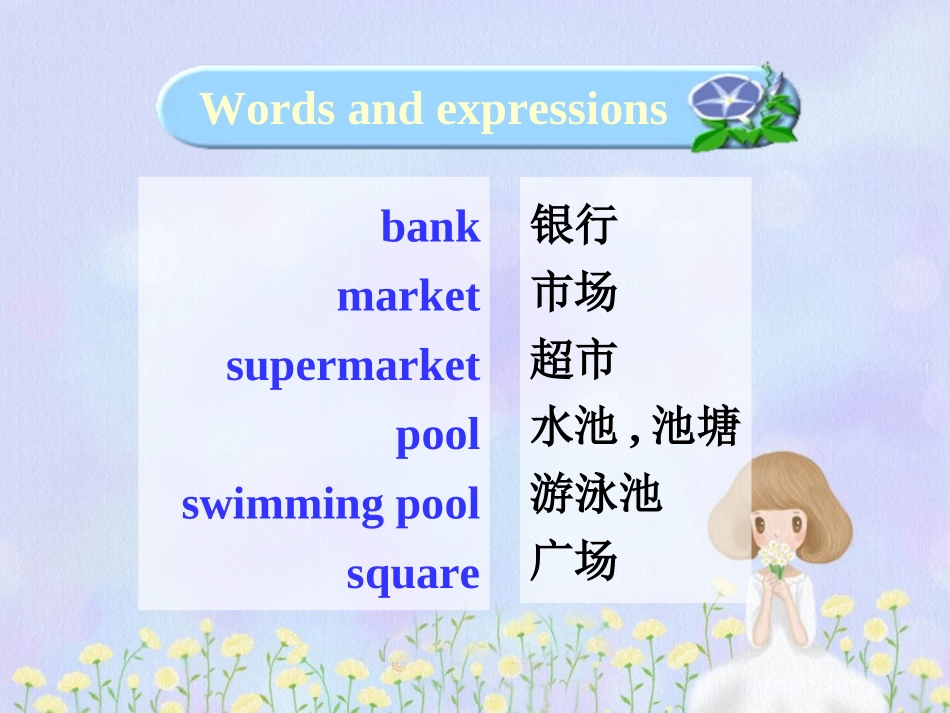 Words and expressions

bank
market
supermarket
pool
swimming pool
square

银行
市场
超市
水池，池塘
游泳池
广场